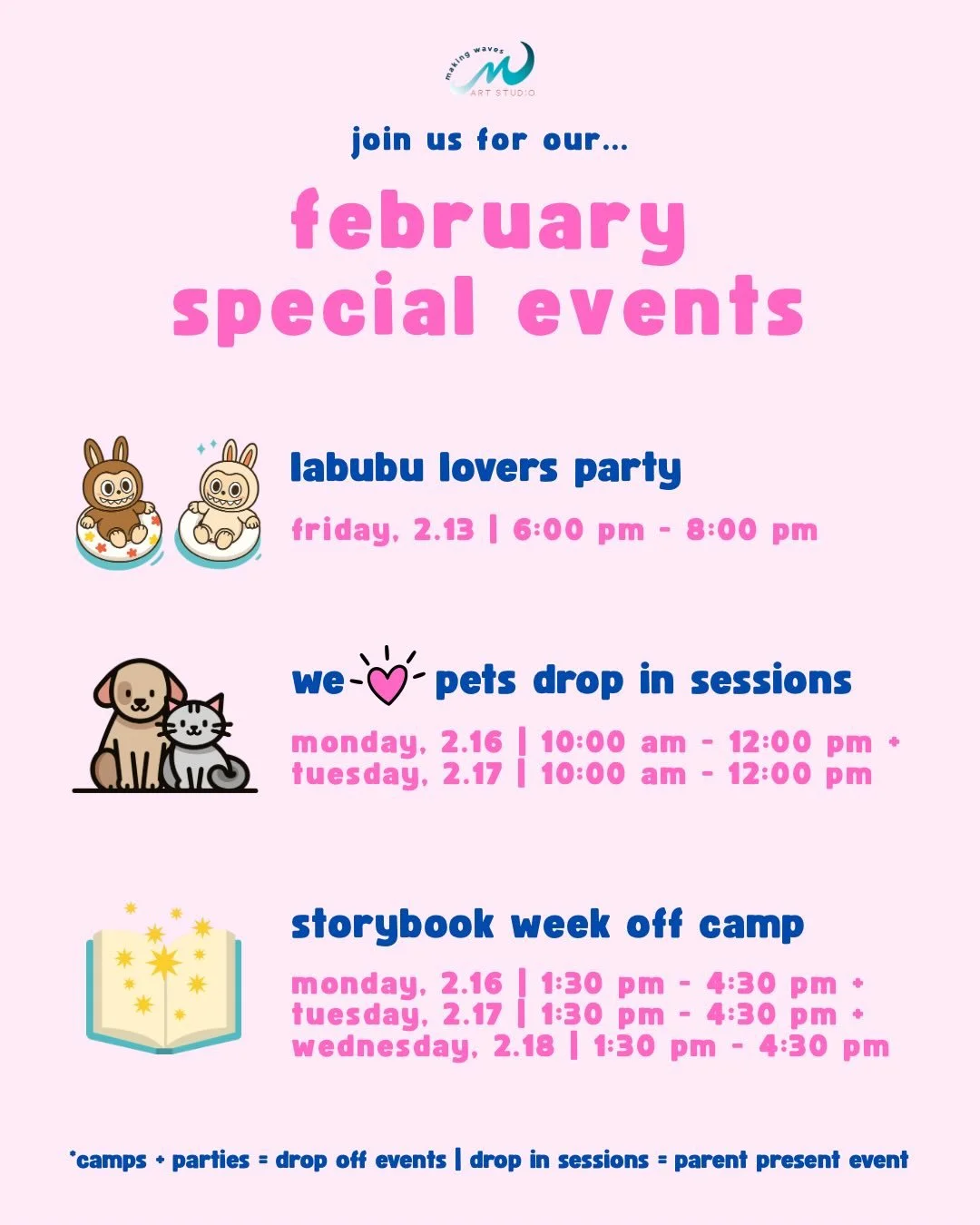 making waves
ART STUDIO

join us for our...

february special events

labubu lovers party

friday, 2.13 | 6:00 pm - 8:00 pm

we pets drop in sessions

monday, 2.16 | 10:00 am - 12:00 pm + tuesday, 2.17 | 10:00 am - 12:00 pm

storybook week off camp

monday, 2.16 | 1:30 pm - 4:30 pm + tuesday, 2.17 | 1:30 pm - 4:30 pm + wednesday, 2.18 | 1:30 pm - 4:30 pm

*camps + parties = drop off events | drop in sessions = parent present event